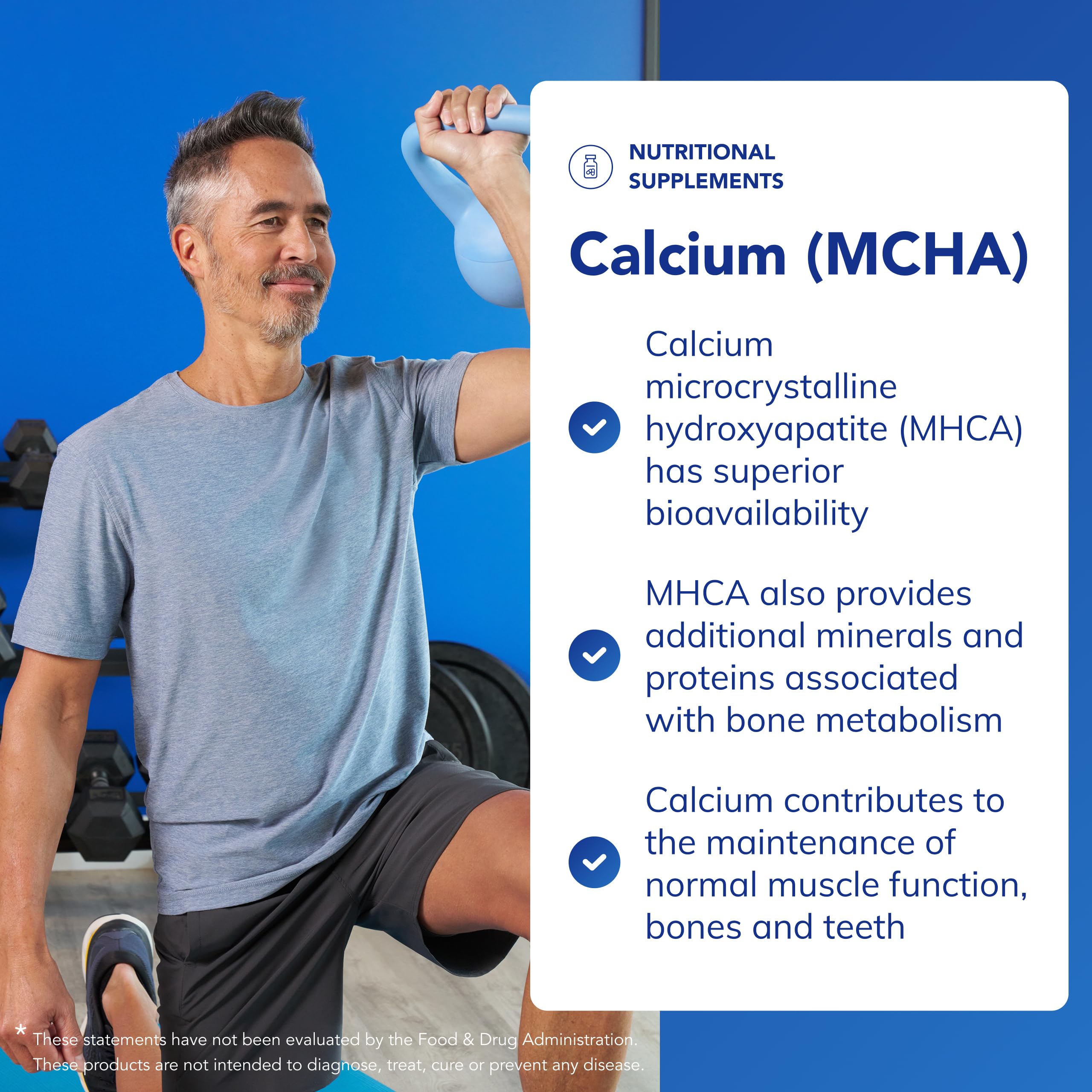 NUTRITIONAL SUPPLEMENTS

Calcium (MCHA)

Calcium microcrystalline hydroxyapatite (MHCA) has superior bioavailability

MHCA also provides additional minerals and proteins associated with bone metabolism

Calcium contributes to the maintenance of normal muscle function, bones and teeth

* These statements have not been evaluated by the Food & Drug Administration. These products are not intended to diagnose, treat, cure or prevent any disease.